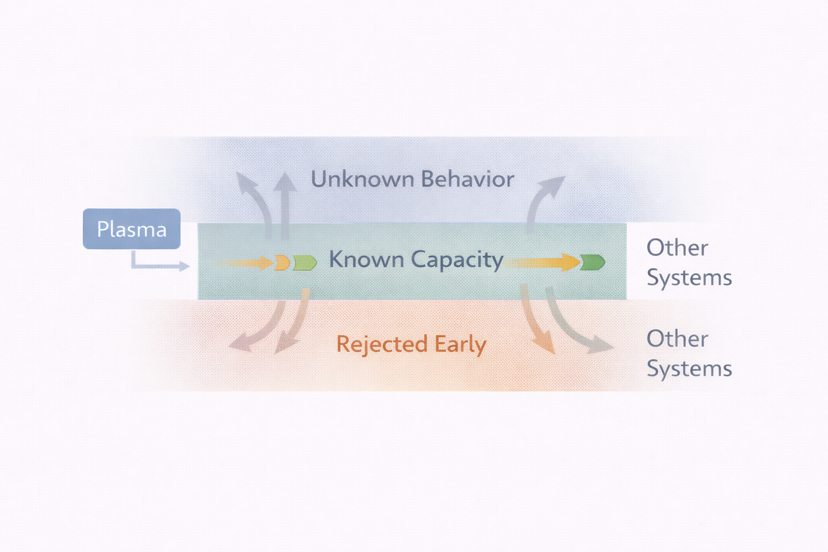 Unknown Behavior

Plasma

Known Capacity

Other Systems

Rejected Early

Other Systems